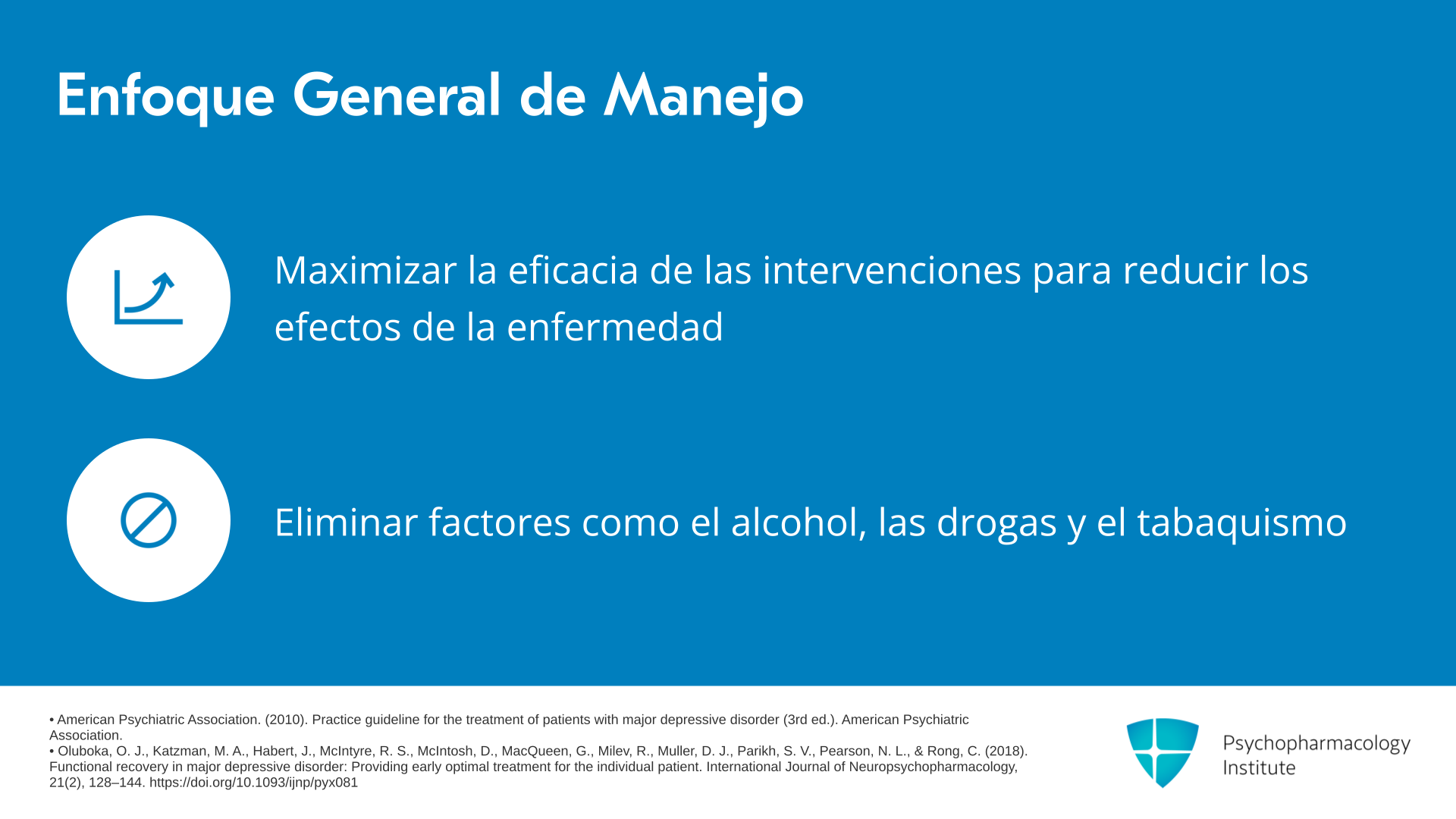 Enfoque General de Manejo

Maximizar la eficacia de las intervenciones para reducir los efectos de la enfermedad

Eliminar factores como el alcohol, las drogas y el tabaquismo

• American Psychiatric Association. (2010). Practice guideline for the treatment of patients with major depressive disorder (3rd ed.). American Psychiatric Association.
• Oluboka, O. J., Katzman, M. A., Habert, J., McIntyre, R. S., McIntosh, D., MacQueen, G., Milev, R., Muller, D. J., Parikh, S. V., Pearson, N. L., & Rong, C. (2018). Functional recovery in major depressive disorder: Providing early optimal treatment for the individual patient. International Journal of Neuropsychopharmacology, 21(2), 128–144. https://doi.org/10.1093/ijnp/pyx081

Psychopharmacology Institute